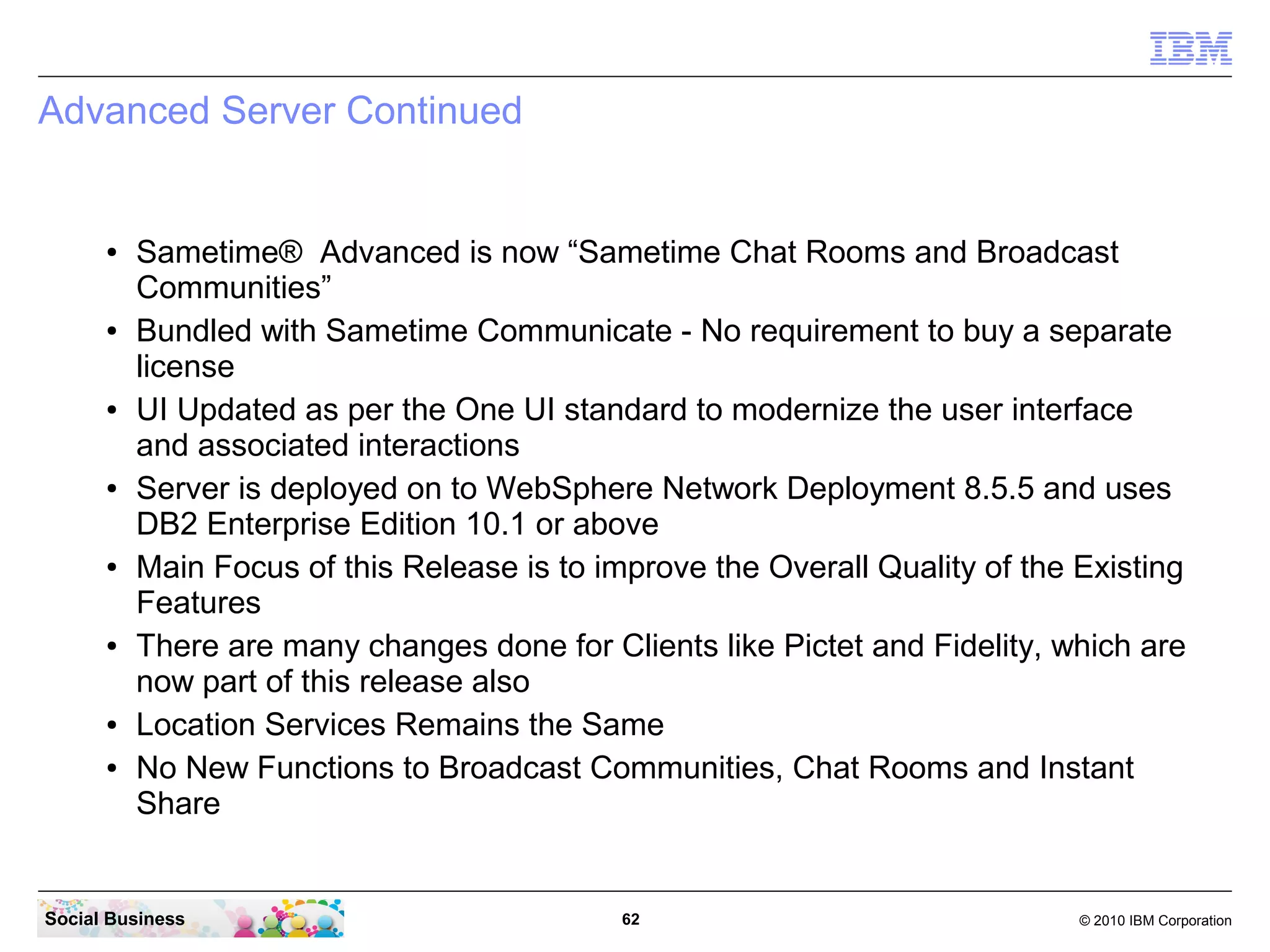 IBM

Advanced Server Continued

• Sametime® Advanced is now “Sametime Chat Rooms and Broadcast Communities”
• Bundled with Sametime Communicate - No requirement to buy a separate license
• UI Updated as per the One UI standard to modernize the user interface and associated interactions
• Server is deployed on to WebSphere Network Deployment 8.5.5 and uses DB2 Enterprise Edition 10.1 or above
• Main Focus of this Release is to improve the Overall Quality of the Existing Features
• There are many changes done for Clients like Pictet and Fidelity, which are now part of this release also
• Location Services Remains the Same
• No New Functions to Broadcast Communities, Chat Rooms and Instant Share

Social Business

62

© 2010 IBM Corporation